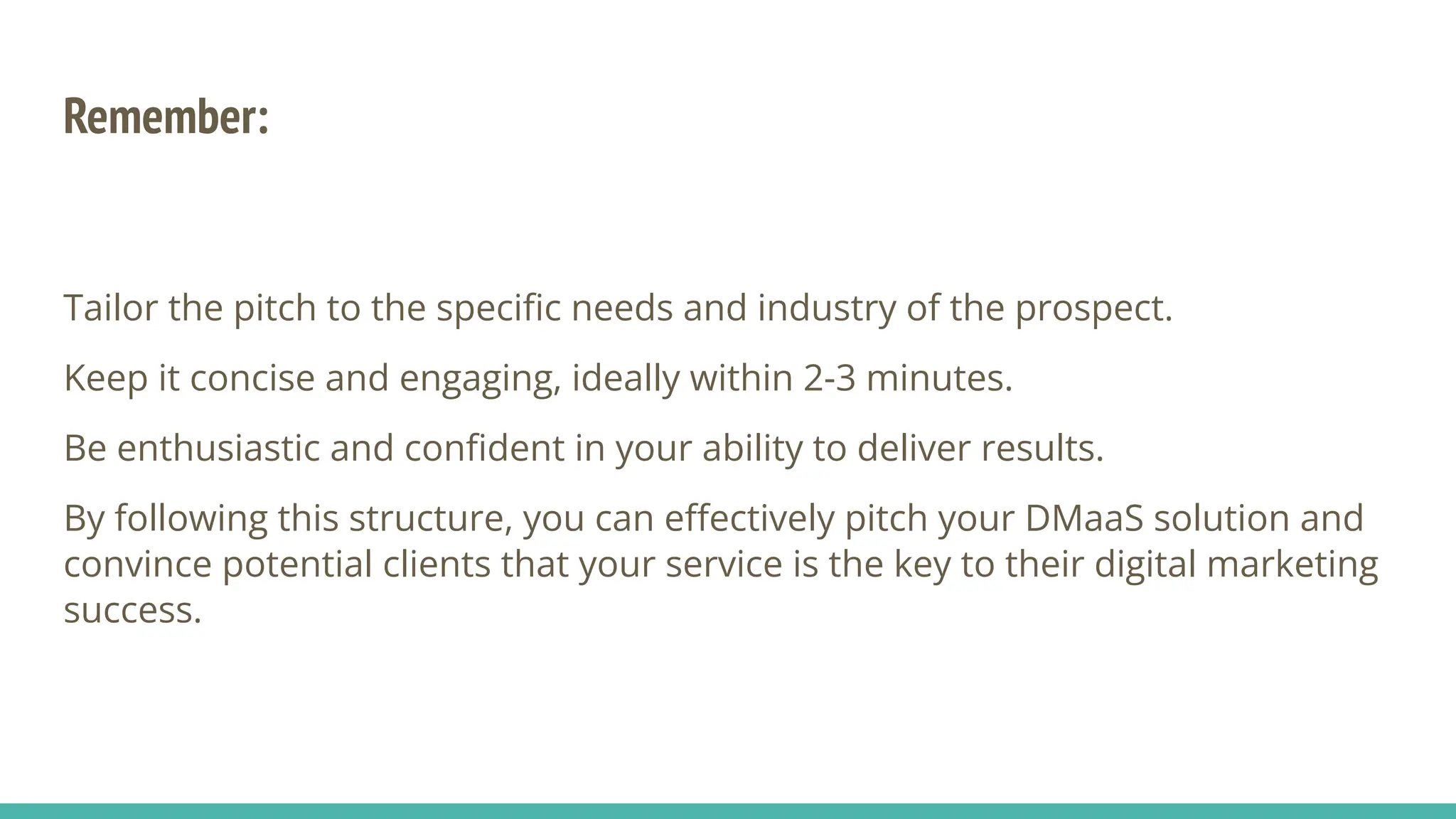 Remember:

Tailor the pitch to the specific needs and industry of the prospect.

Keep it concise and engaging, ideally within 2-3 minutes.

Be enthusiastic and confident in your ability to deliver results.

By following this structure, you can effectively pitch your DMaaS solution and convince potential clients that your service is the key to their digital marketing success.